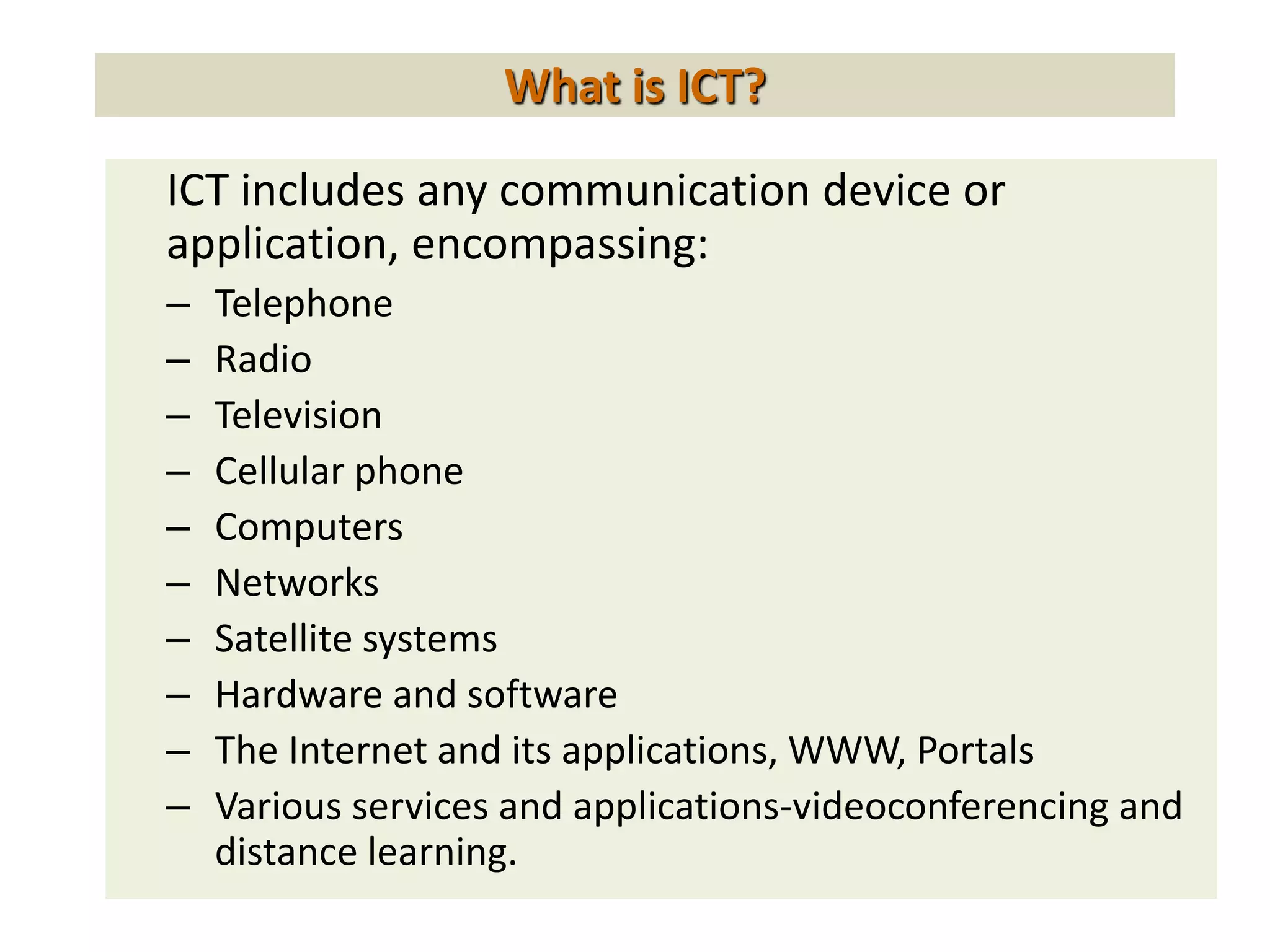 What is ICT?

ICT includes any communication device or application, encompassing:

– Telephone
– Radio
– Television
– Cellular phone
– Computers
– Networks
– Satellite systems
– Hardware and software
– The Internet and its applications, WWW, Portals
– Various services and applications-videoconferencing and distance learning.